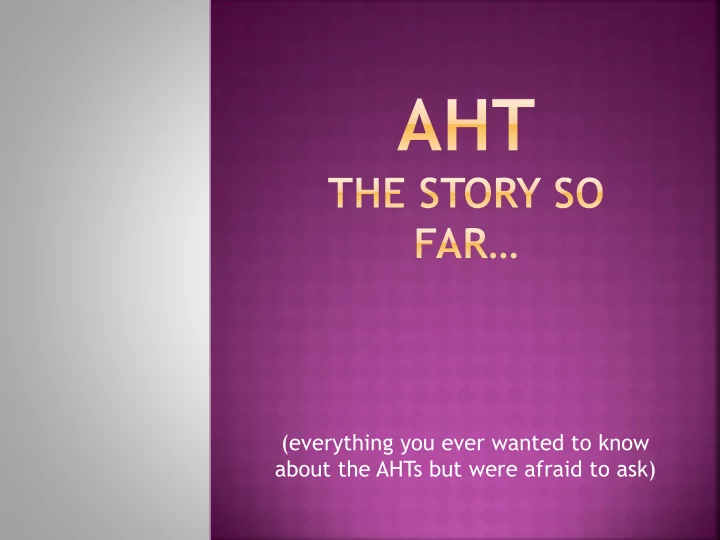 AHT
THE STORY SO FAR…

(everything you ever wanted to know about the AHTs but were afraid to ask)